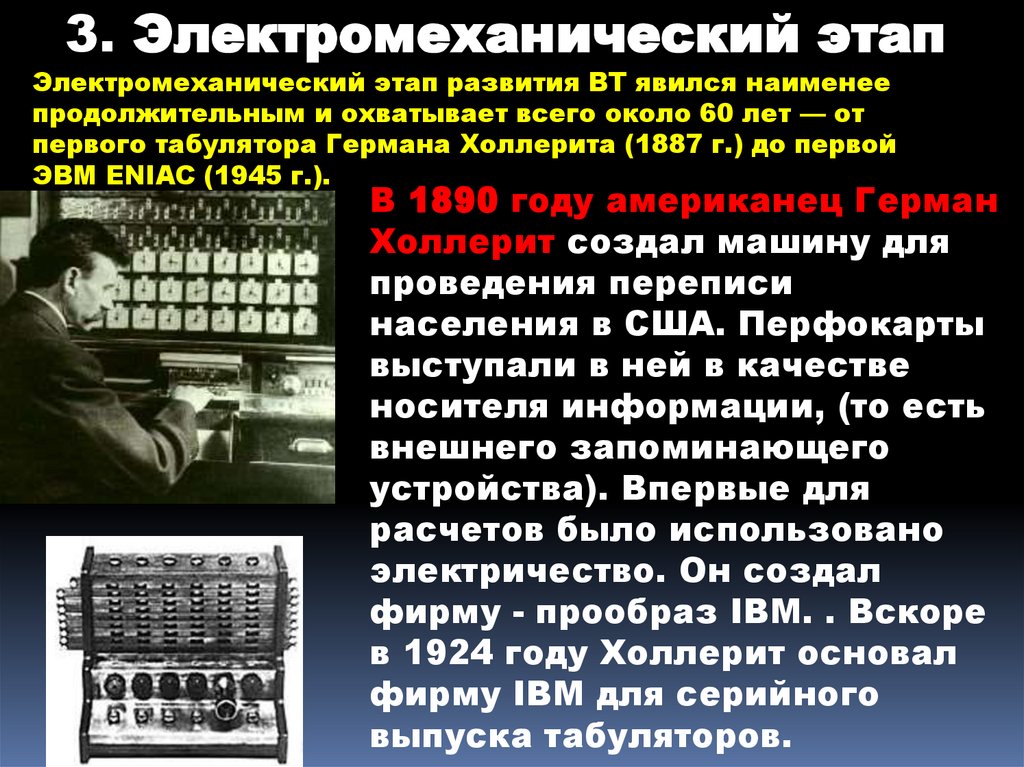 3. Электромеханический этап

Электромеханический этап развития ВТ явился наименее продолжительным и охватывает всего около 60 лет — от первого табулятора Германа Холлерита (1887 г.) до первой ЭВМ ENIAC (1945 г.).

В 1890 году американец Герман Холлерит создал машину для проведения переписи населения в США. Перфокарты выступали в ней в качестве носителя информации, (то есть внешнего запоминающего устройства). Впервые для расчетов было использовано электричество. Он создал фирму - прообраз IBM. . Вскоре в 1924 году Холлерит основал фирму IBM для серийного выпуска табуляторов.